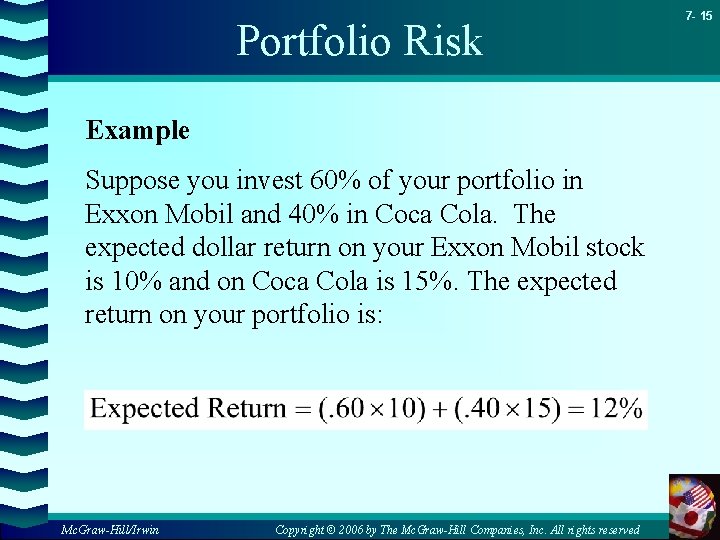 7- 15

Portfolio Risk

Example

Suppose you invest 60% of your portfolio in Exxon Mobil and 40% in Coca Cola. The expected dollar return on your Exxon Mobil stock is 10% and on Coca Cola is 15%. The expected return on your portfolio is:

$\text{Expected Return} = (.60 \times 10) + (.40 \times 15) = 12\%$

McGraw-Hill/Irwin

Copyright © 2006 by The McGraw-Hill Companies, Inc. All rights reserved